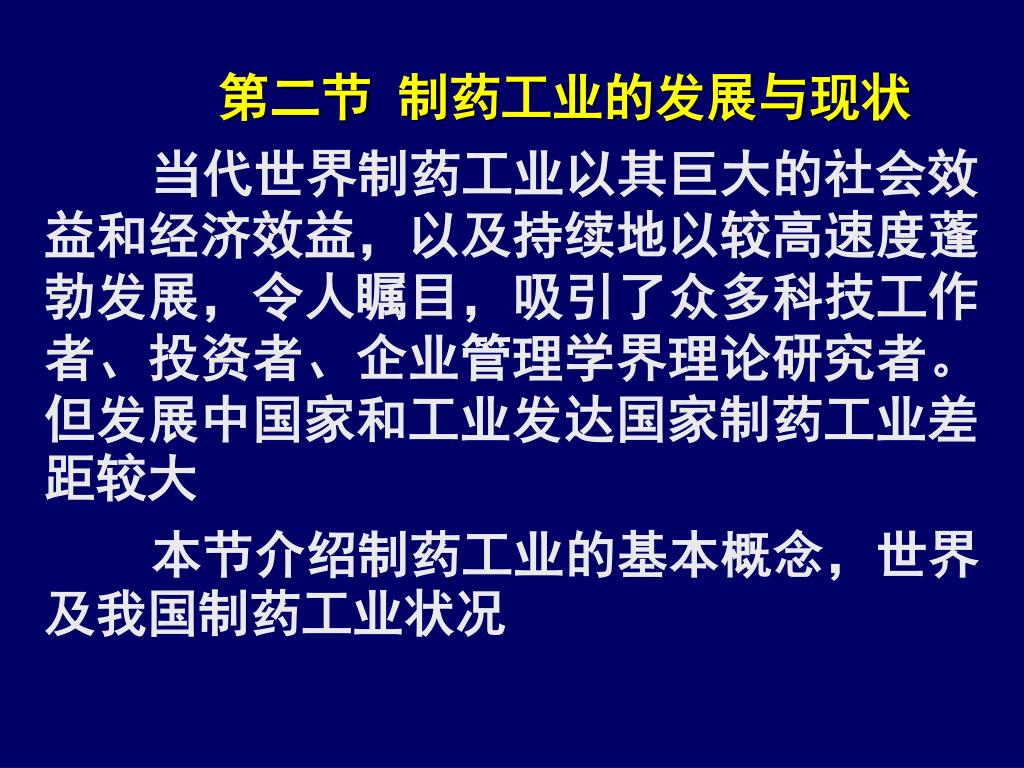 第二节 制药工业的发展与现状

当代世界制药工业以其巨大的社会效益和经济效益，以及持续地以较高速度蓬勃发展，令人瞩目，吸引了众多科技工作者、投资者、企业管理学界理论研究者。但发展中国家和工业发达国家制药工业差距较大

本节介绍制药工业的基本概念，世界及我国制药工业状况